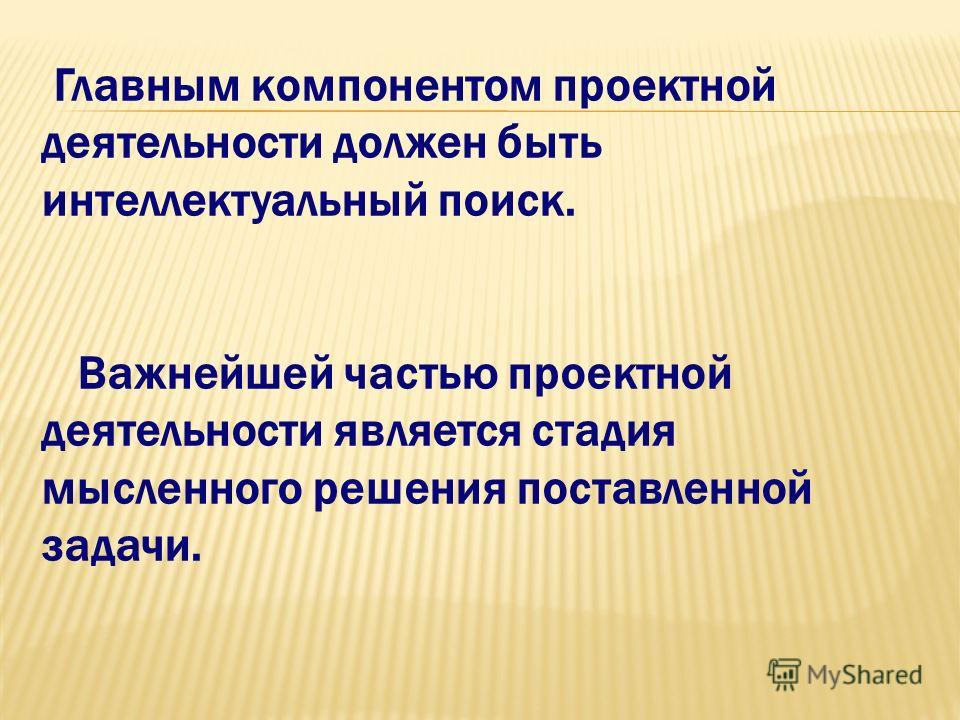 Главным компонентом проектной деятельности должен быть интеллектуальный поиск.

Важнейшей частью проектной деятельности является стадия мысленного решения поставленной задачи.

MyShared